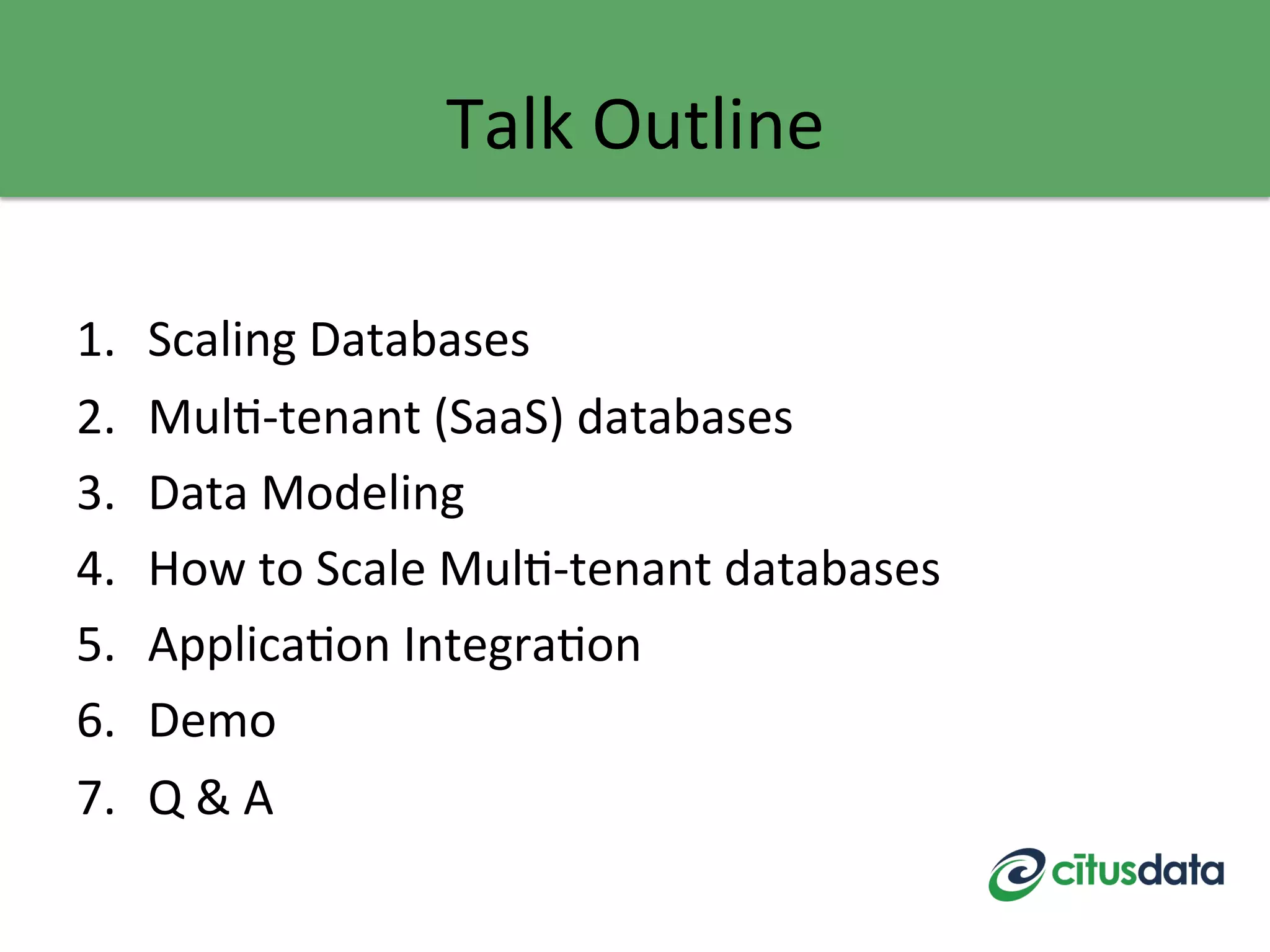 Talk Outline

1. Scaling Databases
2. Multi-tenant (SaaS) databases
3. Data Modeling
4. How to Scale Multi-tenant databases
5. Application Integration
6. Demo
7. Q & A

citusdata